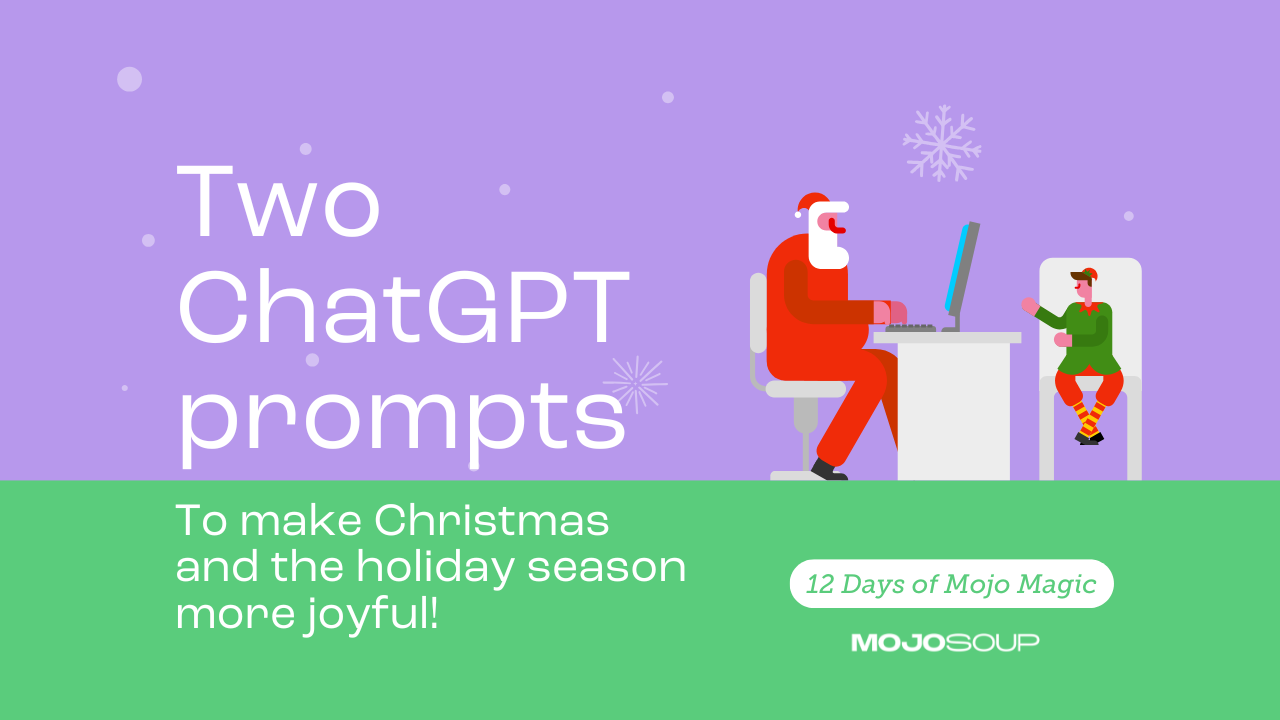 Two ChatGPT prompts

To make Christmas and the holiday season more joyful!

12 Days of Mojo Magic

MOJOSOUP